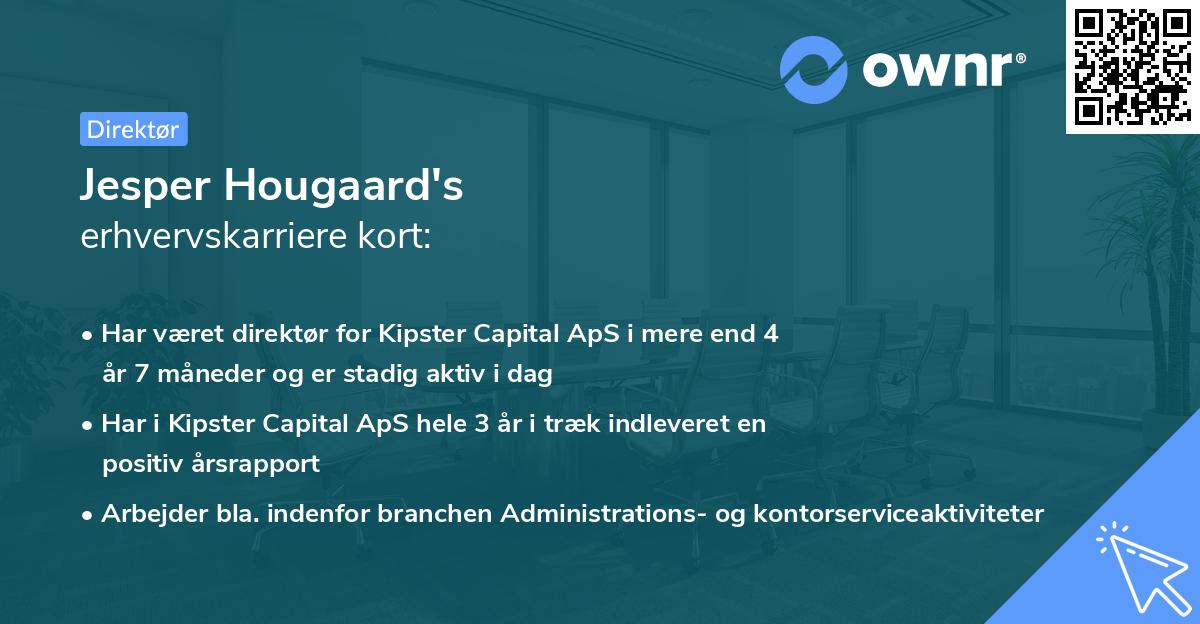 ownr®

Direktør

Jesper Hougaard's
erhvervskarriere kort:

• Har været direktør for Kipster Capital ApS i mere end 4 år 7 måneder og er stadig aktiv i dag

• Har i Kipster Capital ApS hele 3 år i træk indleveret en positiv årsrapport

• Arbejder bla. indenfor branchen Administrations- og kontorserviceaktiviteter